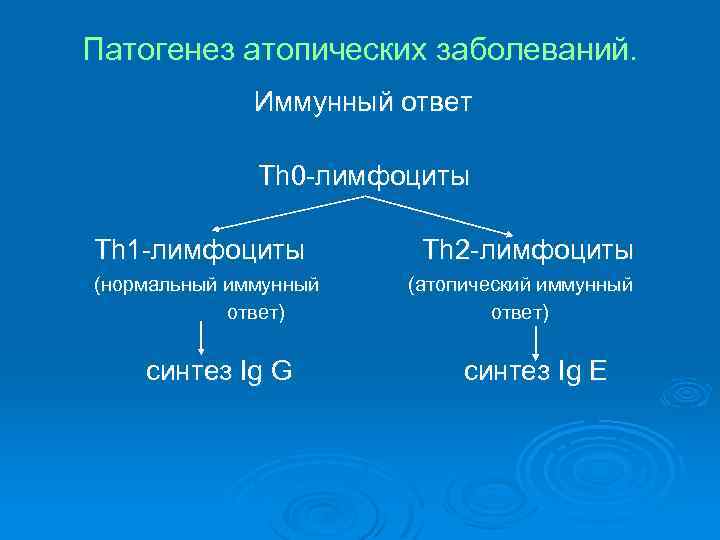 Патогенез атопических заболеваний.

Иммунный ответ

Th0-лимфоциты

Th1-лимфоциты
(нормальный иммунный ответ)

синтез Ig G

Th2-лимфоциты
(атопический иммунный ответ)

синтез Ig E